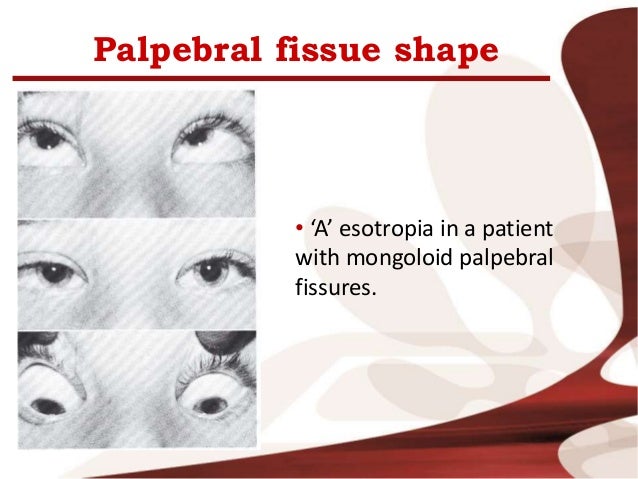 Palpebral fissue shape

• ‘A’ esotropia in a patient with mongoloid palpebral fissures.